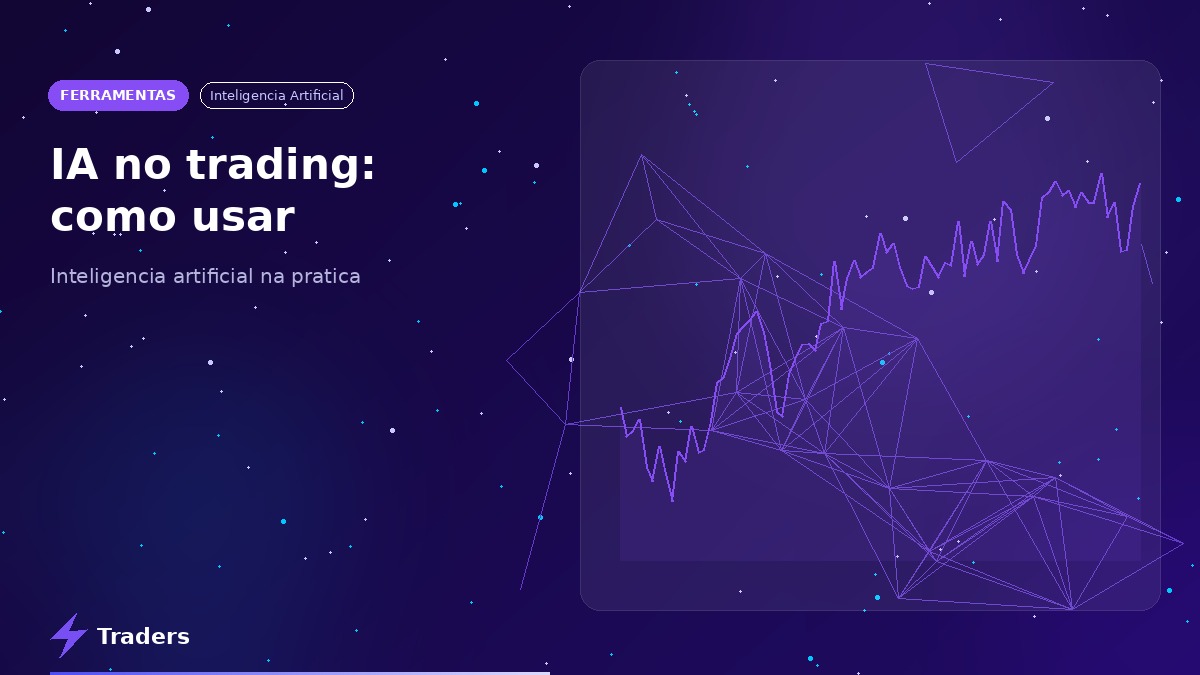 FERRAMENTAS
Inteligencia Artificial

IA no trading: como usar

Inteligencia artificial na pratica

Traders